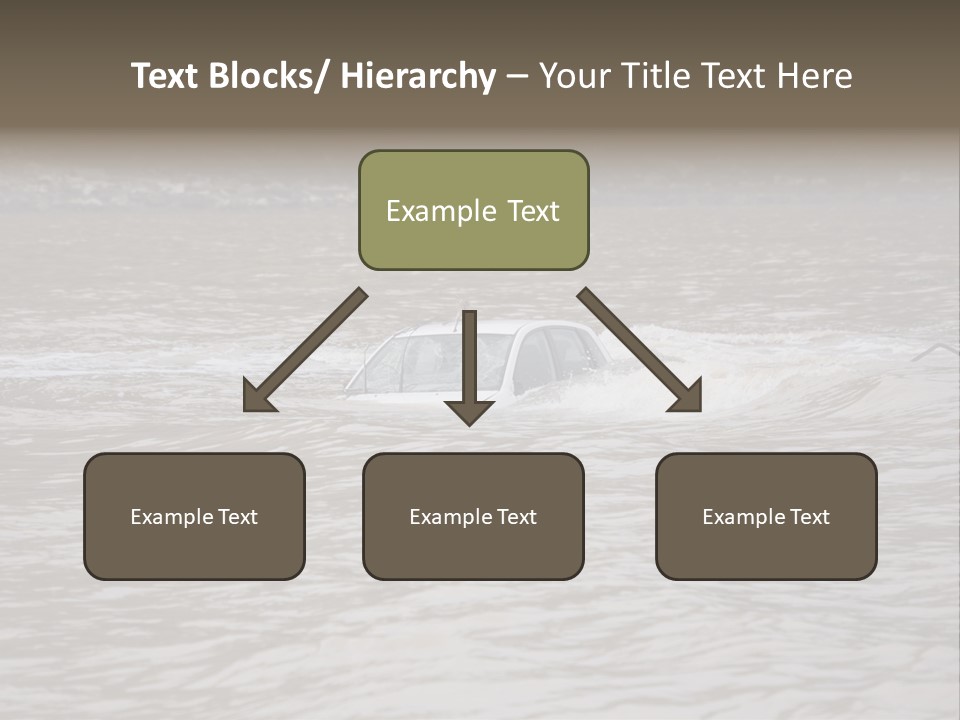 Text Blocks/ Hierarchy – Your Title Text Here

Example Text

Example Text

Example Text

Example Text